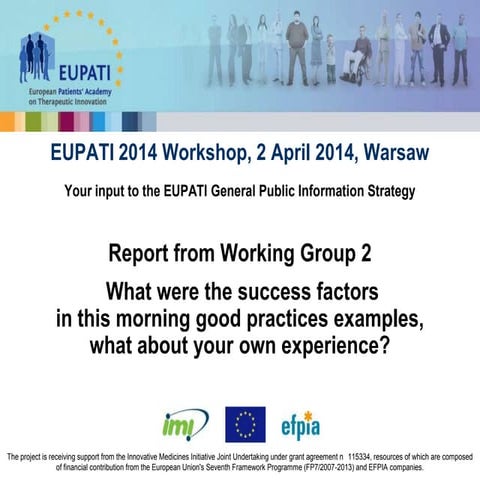 EUPATI
European Patients' Academy on Therapeutic Innovation

EUPATI 2014 Workshop, 2 April 2014, Warsaw

Your input to the EUPATI General Public Information Strategy

Report from Working Group 2

What were the success factors in this morning good practices examples, what about your own experience?

imi

efpia

The project is receiving support from the Innovative Medicines Initiative Joint Undertaking under grant agreement n 115334, resources of which are composed of financial contribution from the European Union's Seventh Framework Programme (FP7/2007-2013) and EFPIA companies.